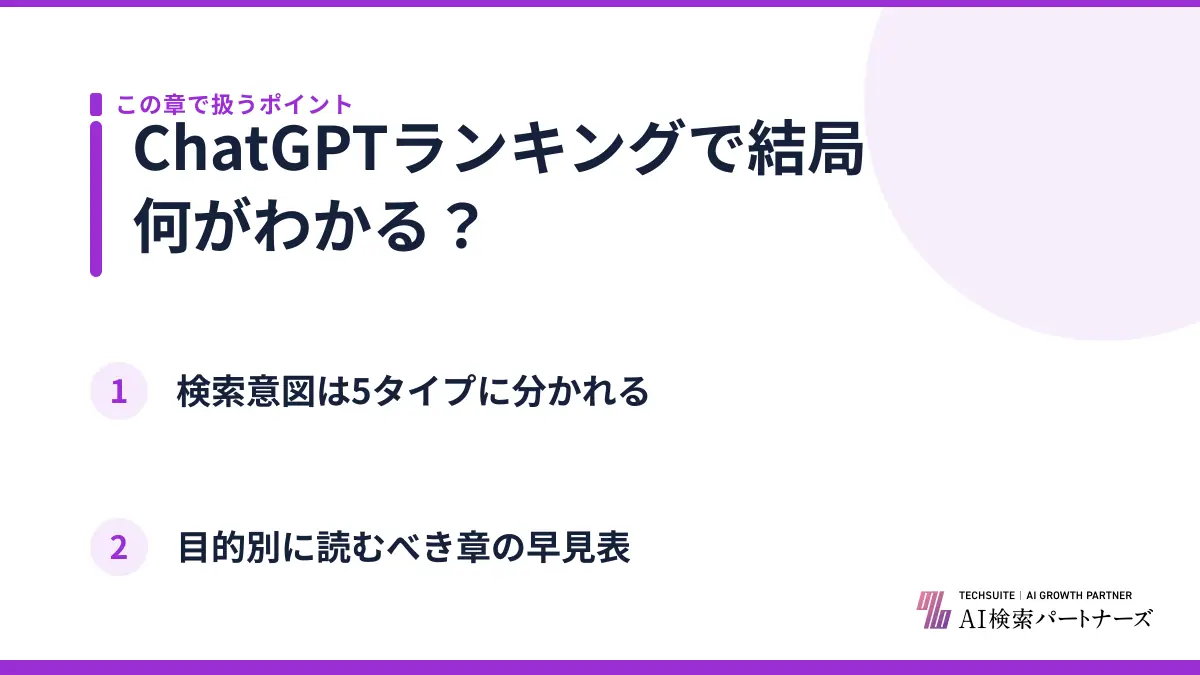 この章で扱うポイント

ChatGPTランキングで結局何がわかる？

1 検索意図は5タイプに分かれる

2 目的別に読むべき章の早見表

TECHSUITE | AI GROWTH PARTNER
AI検索パートナーズ